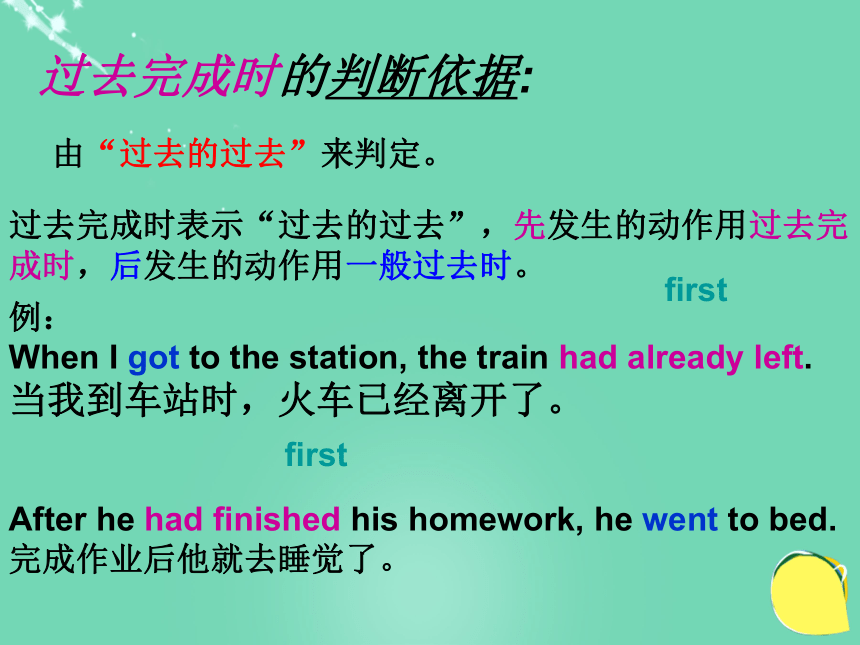 过去完成时的判断依据:

由“过去的过去”来判定。

过去完成时表示“过去的过去”，先发生的动作用过去完成时，后发生的动作用一般过去时。

first

例：
When I got to the station, the train had already left.
当我到车站时，火车已经离开了。

first

After he had finished his homework, he went to bed.
完成作业后他就去睡觉了。